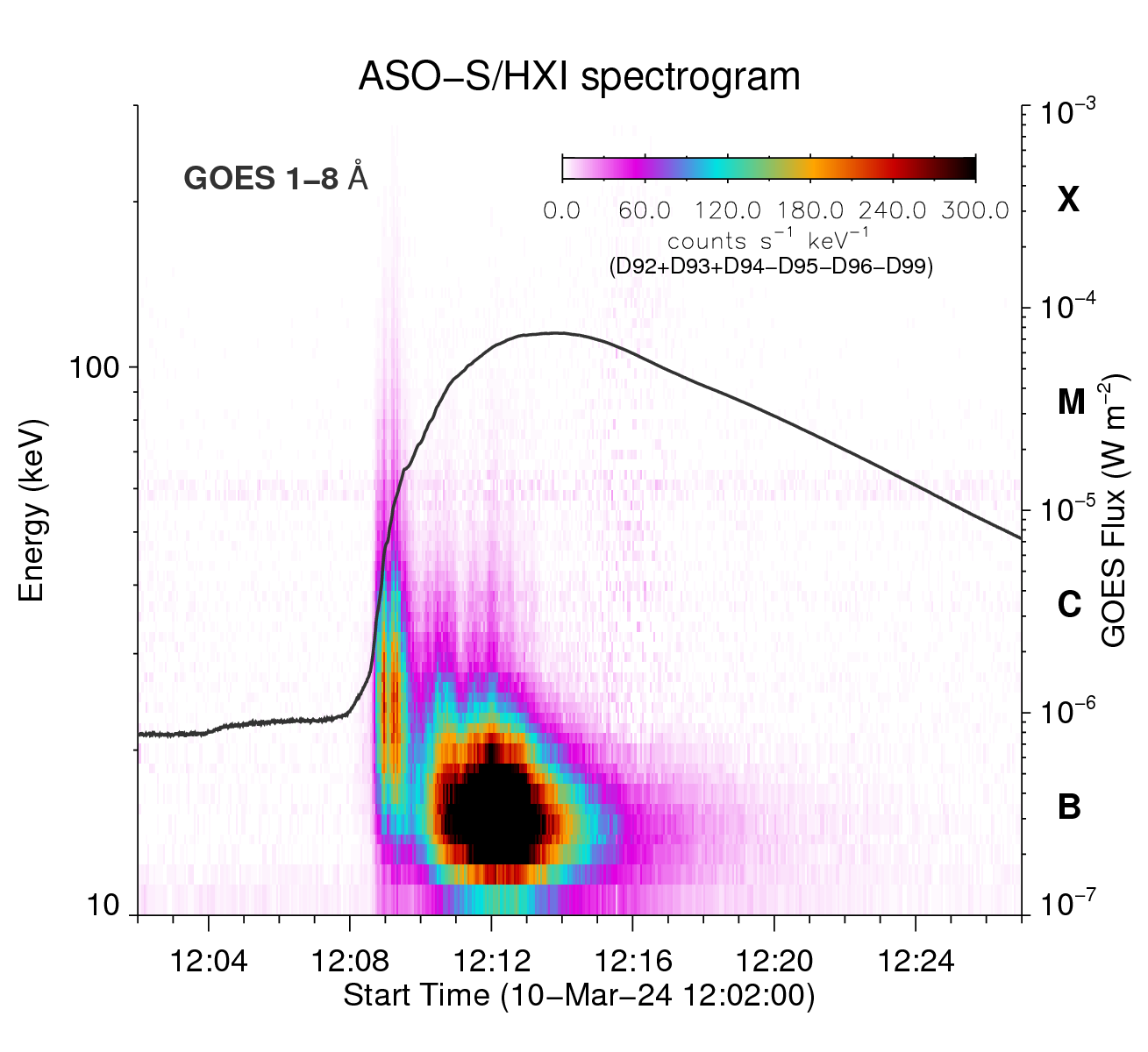 ASO−S/HXI spectrogram

GOES 1−8 Å

0.0 60.0 120.0 180.0 240.0 300.0
counts $s^{-1}$ $keV^{-1}$
(D92+D93+D94−D95−D96−D99)

Energy (keV)

100

10

$10^{-3}$
X
$10^{-4}$
M
$10^{-5}$
C
$10^{-6}$
B
$10^{-7}$

GOES Flux (W $m^{-2}$)

12:04 12:08 12:12 12:16 12:20 12:24

Start Time (10−Mar−24 12:02:00)